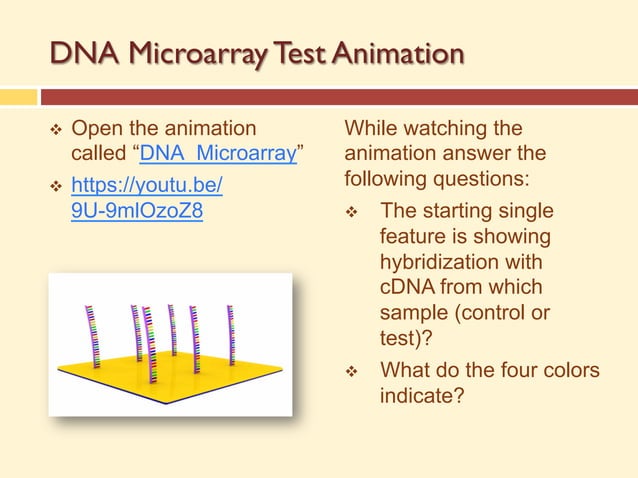 DNA Microarray Test Animation

❖ Open the animation called “DNA_Microarray”

❖ https://youtu.be/9U-9mlOzoZ8

While watching the animation answer the following questions:

❖ The starting single feature is showing hybridization with cDNA from which sample (control or test)?

❖ What do the four colors indicate?